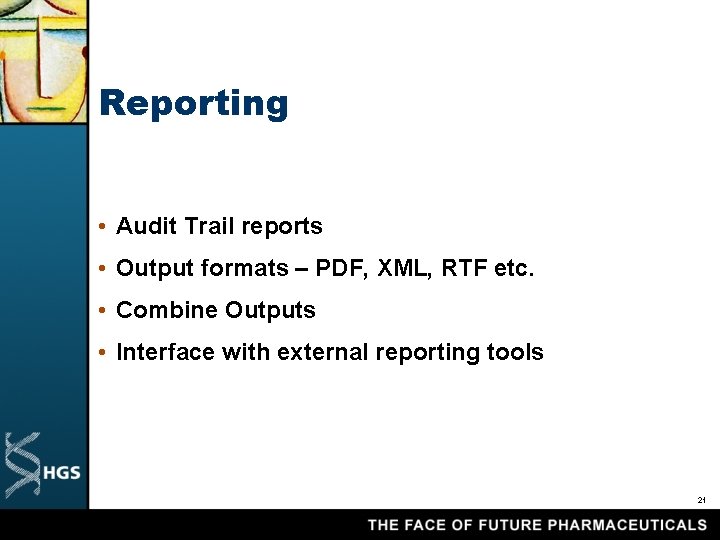 Reporting

• Audit Trail reports
• Output formats – PDF, XML, RTF etc.
• Combine Outputs
• Interface with external reporting tools

HGS

21

THE FACE OF FUTURE PHARMACEUTICALS